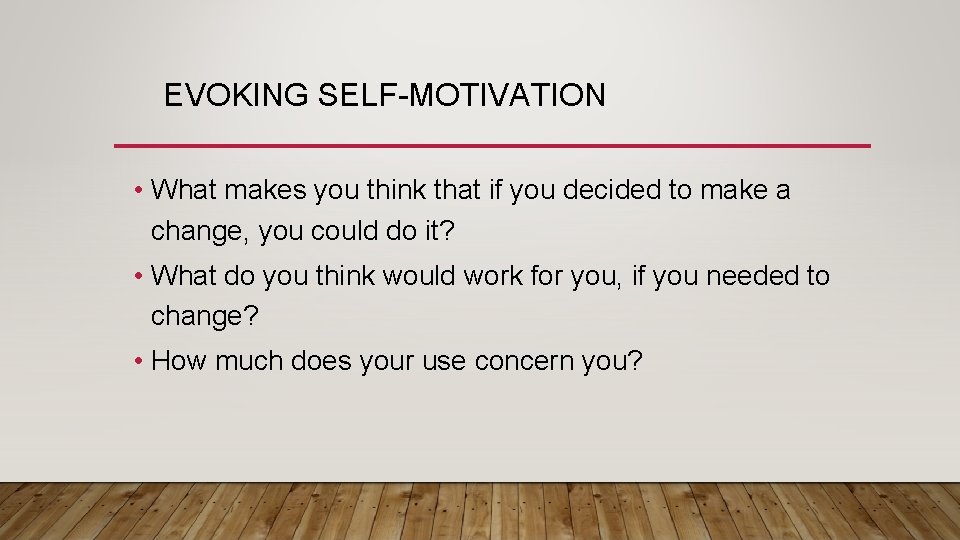 EVOKING SELF-MOTIVATION

• What makes you think that if you decided to make a change, you could do it?
• What do you think would work for you, if you needed to change?
• How much does your use concern you?